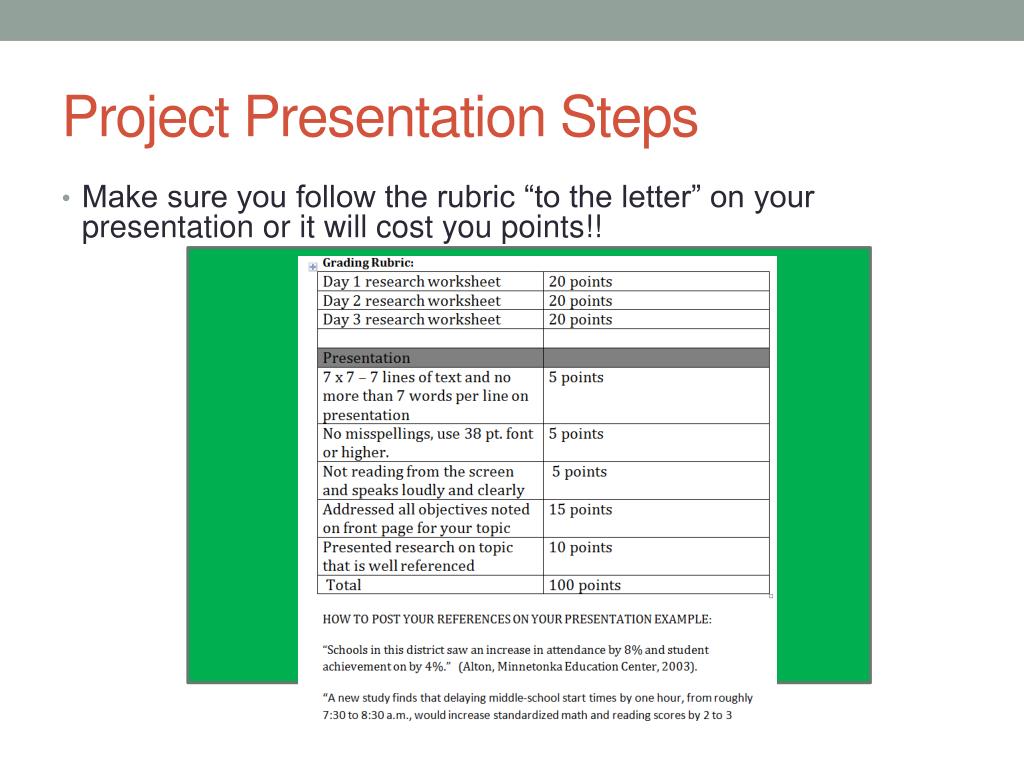 Project Presentation Steps

• Make sure you follow the rubric “to the letter” on your presentation or it will cost you points!!

Grading Rubric:

| Day 1 research worksheet | 20 points |
|---|---|
| Day 2 research worksheet | 20 points |
| Day 3 research worksheet | 20 points |
| | |
| Presentation | |
| 7 x 7 – 7 lines of text and no more than 7 words per line on presentation | 5 points |
| No misspellings, use 38 pt. font or higher. | 5 points |
| Not reading from the screen and speaks loudly and clearly | 5 points |
| Addressed all objectives noted on front page for your topic | 15 points |
| Presented research on topic that is well referenced | 10 points |
| Total | 100 points |

HOW TO POST YOUR REFERENCES ON YOUR PRESENTATION EXAMPLE:

“Schools in this district saw an increase in attendance by 8% and student achievement on by 4%.” (Alton, Minnetonka Education Center, 2003).

“A new study finds that delaying middle-school start times by one hour, from roughly 7:30 to 8:30 a.m., would increase standardized math and reading scores by 2 to 3